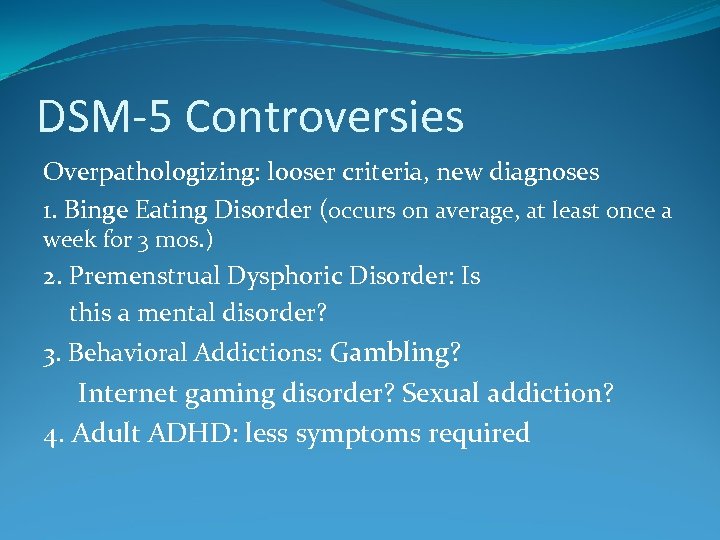 DSM-5 Controversies

Overpathologizing: looser criteria, new diagnoses

1. Binge Eating Disorder (occurs on average, at least once a week for 3 mos.)

2. Premenstrual Dysphoric Disorder: Is this a mental disorder?

3. Behavioral Addictions: Gambling? Internet gaming disorder? Sexual addiction?

4. Adult ADHD: less symptoms required